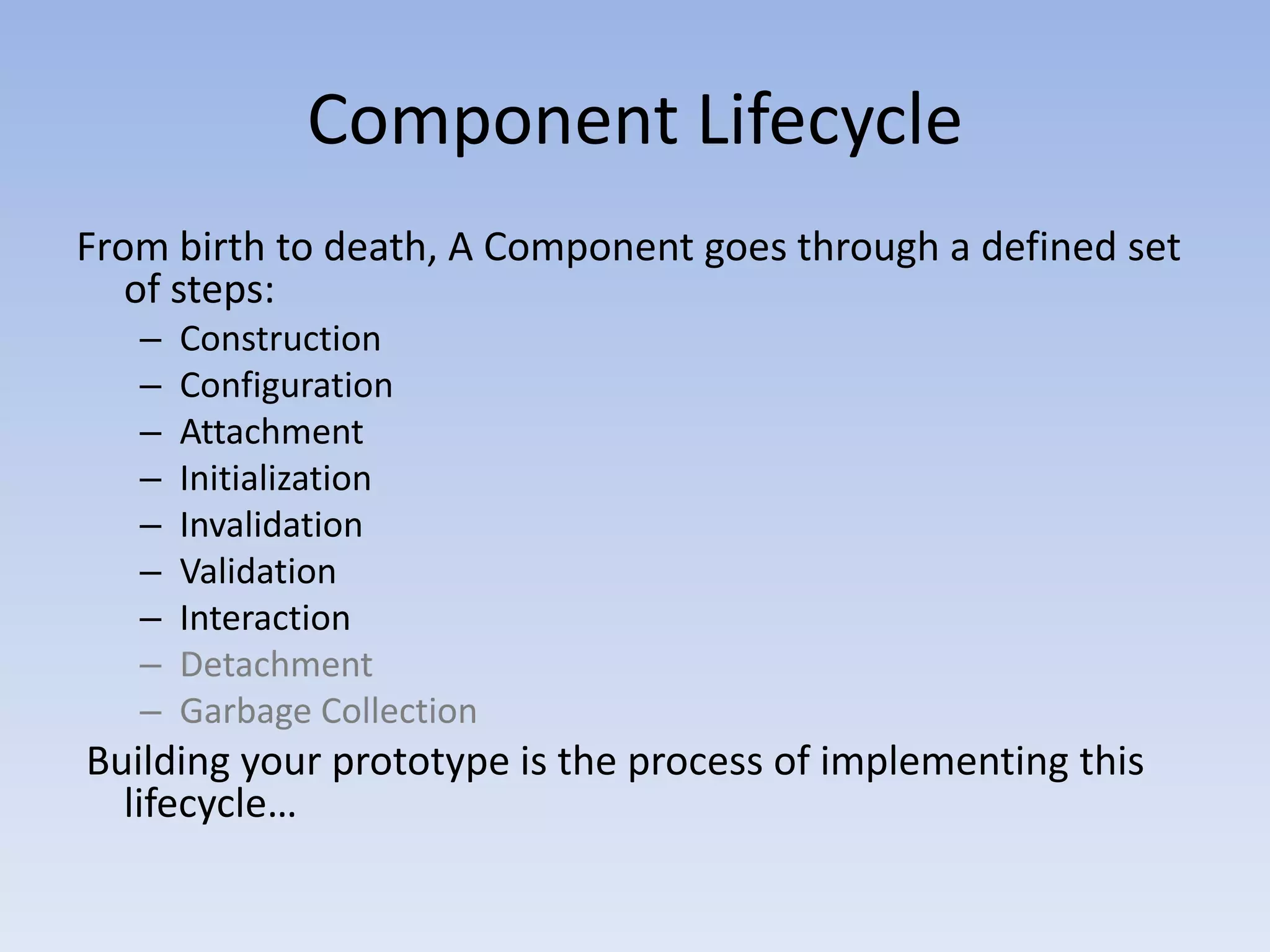 Component Lifecycle

From birth to death, A Component goes through a defined set of steps:

– Construction
– Configuration
– Attachment
– Initialization
– Invalidation
– Validation
– Interaction
– Detachment
– Garbage Collection

Building your prototype is the process of implementing this lifecycle…